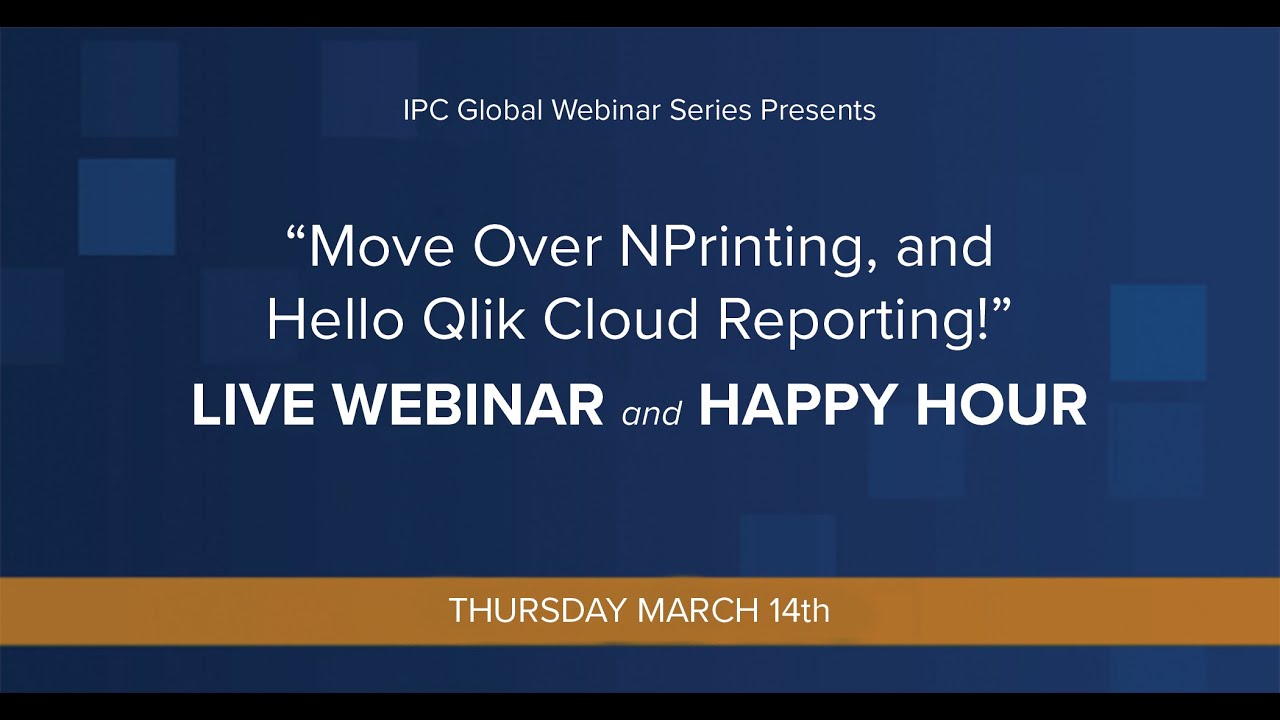 IPC Global Webinar Series Presents

“Move Over NPrinting, and Hello Qlik Cloud Reporting!”

LIVE WEBINAR and HAPPY HOUR

THURSDAY MARCH 14th